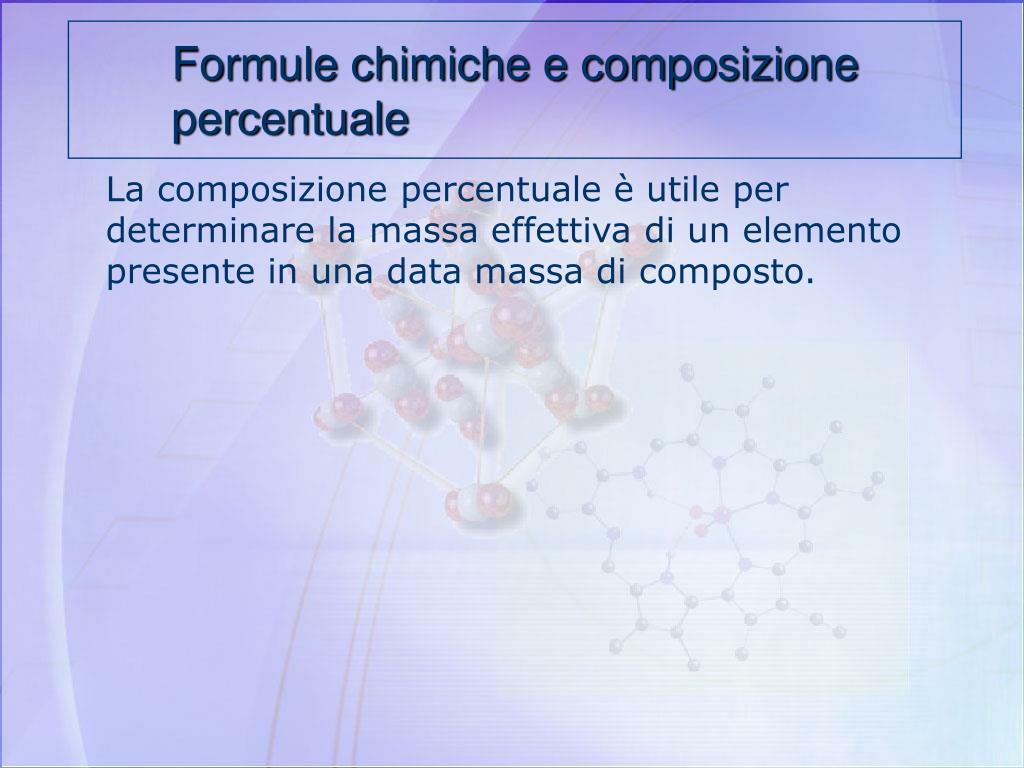 Formule chimiche e composizione percentuale

La composizione percentuale è utile per determinare la massa effettiva di un elemento presente in una data massa di composto.